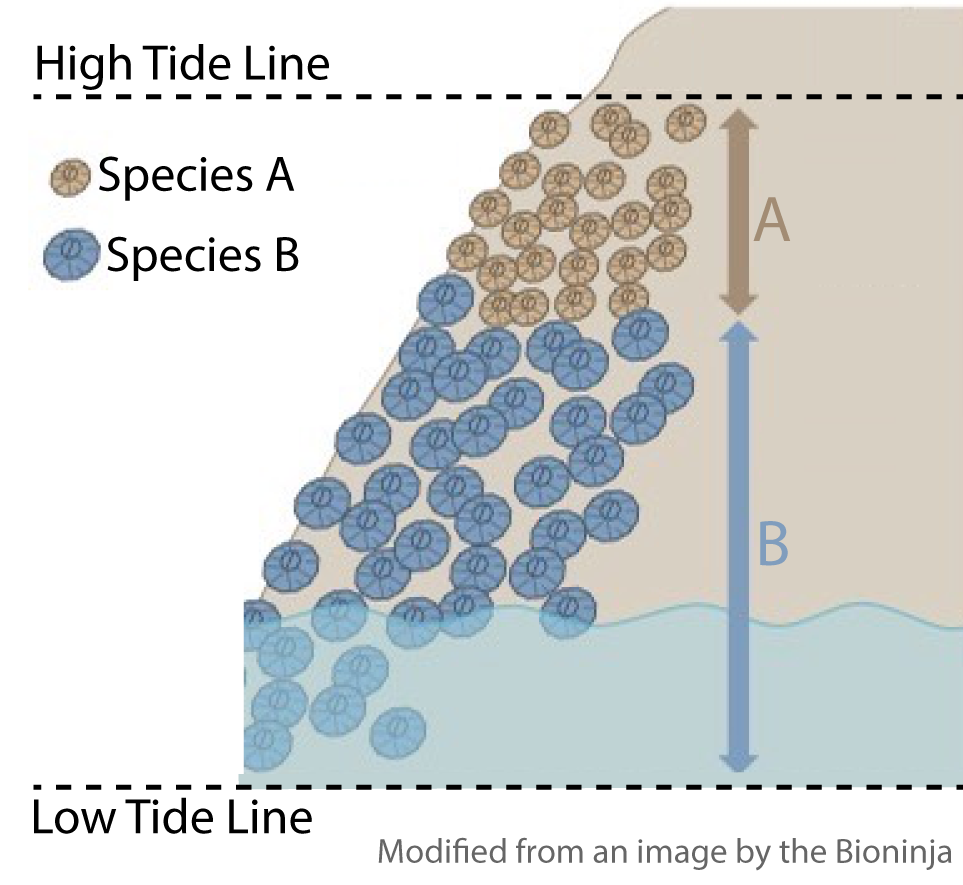 High Tide Line

Species A

Species B

A

B

Low Tide Line

Modified from an image by the Bioninja